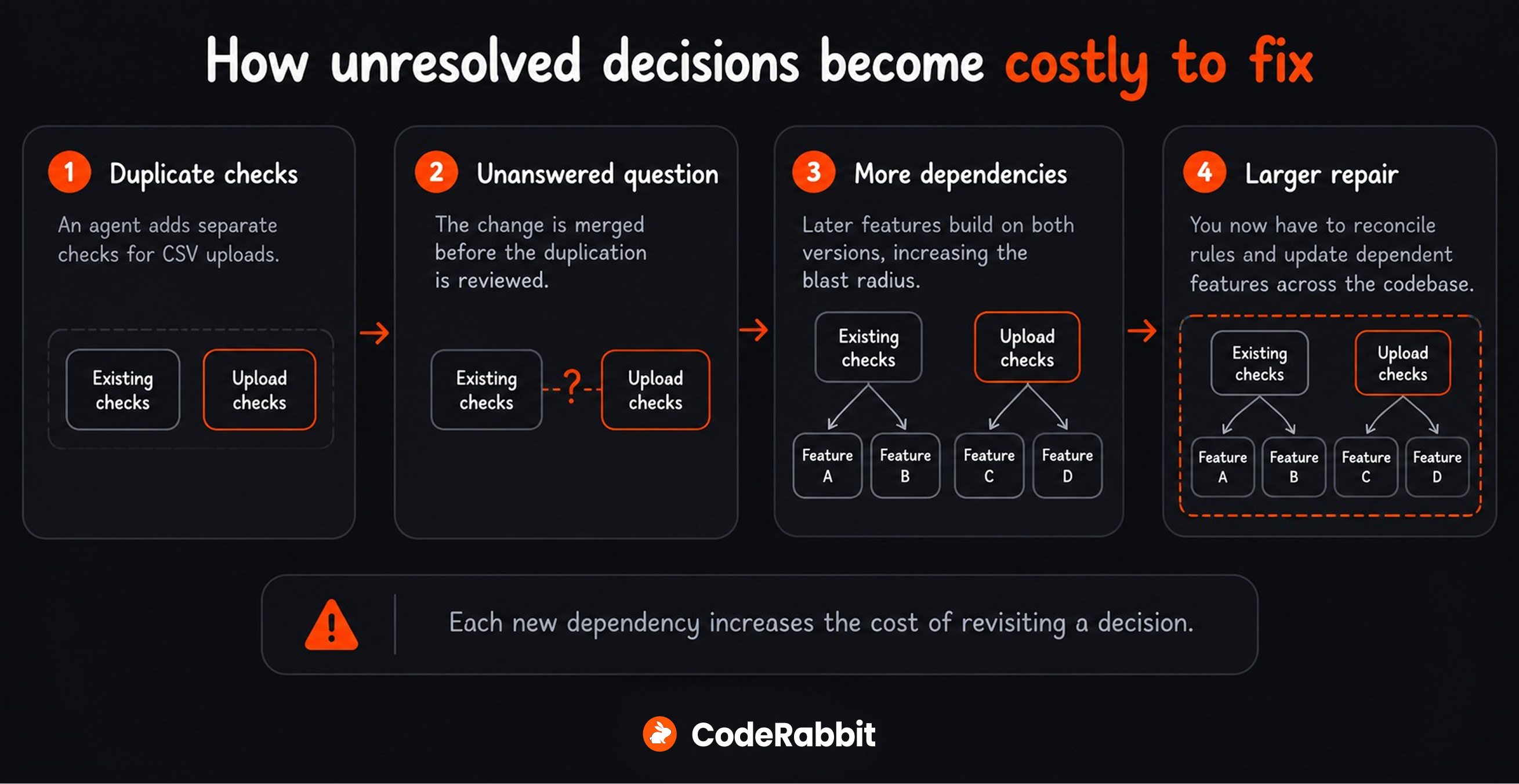 How unresolved decisions become costly to fix

1 Duplicate checks

An agent adds separate checks for CSV uploads.

Existing checks

Upload checks

2 Unanswered question

The change is merged before the duplication is reviewed.

Existing checks

?

Upload checks

3 More dependencies

Later features build on both versions, increasing the blast radius.

Existing checks

Upload checks

Feature A

Feature B

Feature C

Feature D

4 Larger repair

You now have to reconcile rules and update dependent features across the codebase.

Existing checks

Upload checks

Feature A

Feature B

Feature C

Feature D

Each new dependency increases the cost of revisiting a decision.

CodeRabbit